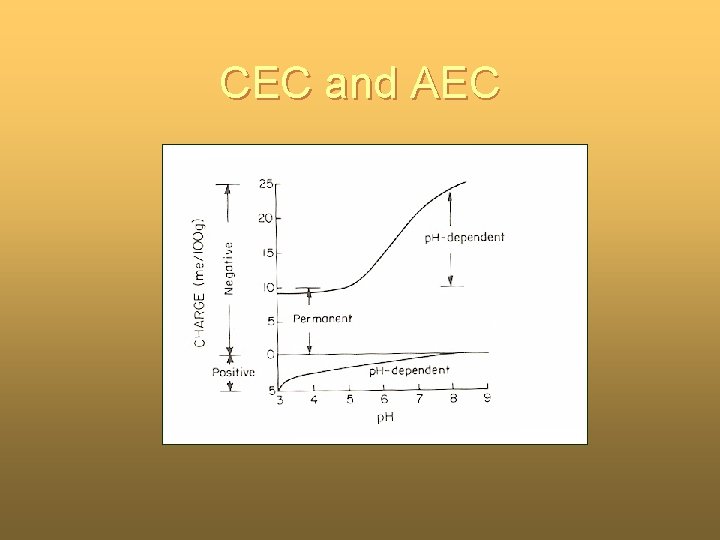 CEC and AEC

CHARGE (me/100g)
Negative
Positive
25
20
15
10
5
0
5
pH-dependent
Permanent
pH-dependent
3
4
5
6
7
8
9
pH